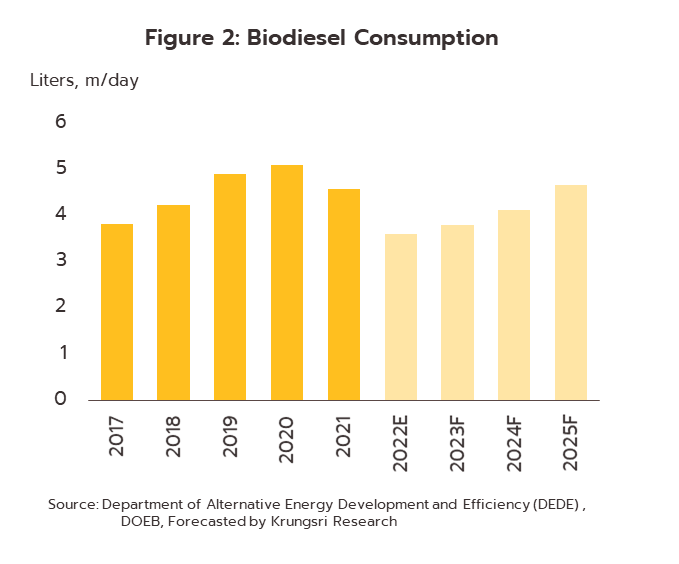 Figure 2: Biodiesel Consumption

Liters, m/day

6
5
4
3
2
1
0

2017
2018
2019
2020
2021
2022E
2023F
2024F
2025F

Source: Department of Alternative Energy Development and Efficiency (DEDE) , DOEB, Forecasted by Krungsri Research